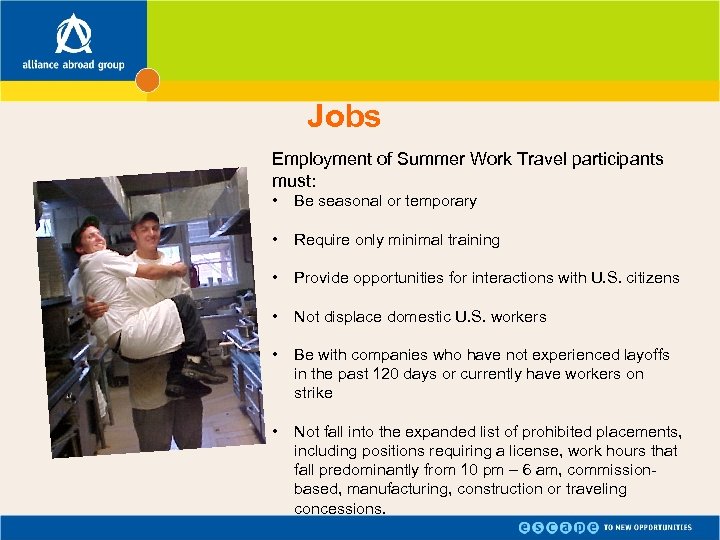 alliance abroad group

Jobs

Employment of Summer Work Travel participants must:

• Be seasonal or temporary

• Require only minimal training

• Provide opportunities for interactions with U.S. citizens

• Not displace domestic U.S. workers

• Be with companies who have not experienced layoffs in the past 120 days or currently have workers on strike

• Not fall into the expanded list of prohibited placements, including positions requiring a license, work hours that fall predominantly from 10 pm – 6 am, commission-based, manufacturing, construction or traveling concessions.

escape TO NEW OPPORTUNITIES